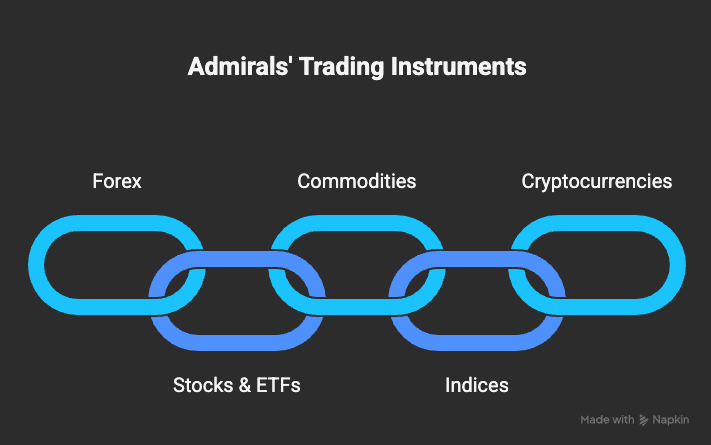 Admirals' Trading Instruments

Forex

Commodities

Cryptocurrencies

Stocks & ETFs

Indices

Made with Napkin